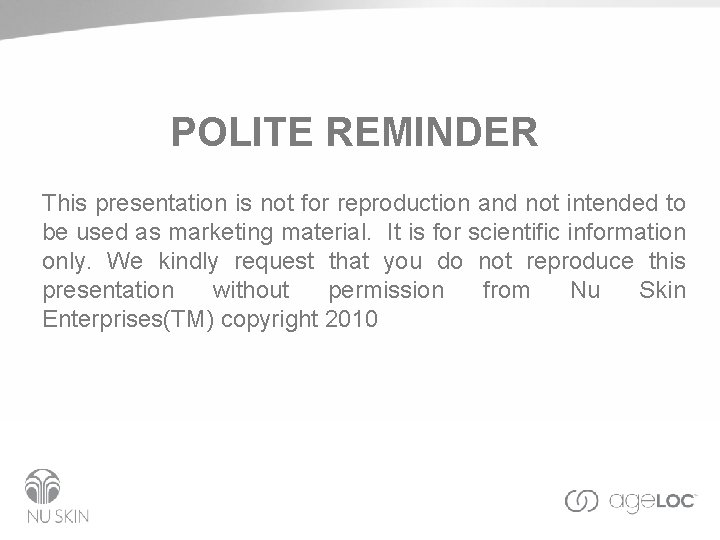 POLITE REMINDER

This presentation is not for reproduction and not intended to be used as marketing material. It is for scientific information only. We kindly request that you do not reproduce this presentation without permission from Nu Skin Enterprises(TM) copyright 2010

NU SKIN

ageLOC